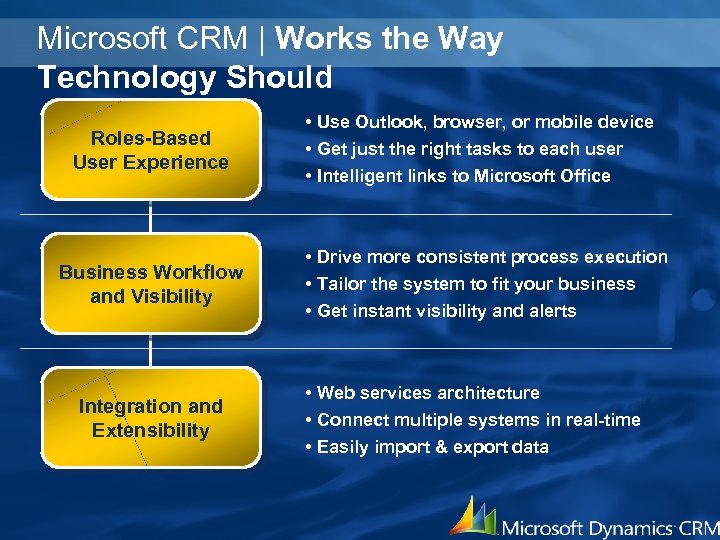 Microsoft CRM | Works the Way Technology Should

Roles-Based User Experience

• Use Outlook, browser, or mobile device
• Get just the right tasks to each user
• Intelligent links to Microsoft Office

Business Workflow and Visibility

• Drive more consistent process execution
• Tailor the system to fit your business
• Get instant visibility and alerts

Integration and Extensibility

• Web services architecture
• Connect multiple systems in real-time
• Easily import & export data

Microsoft Dynamics CRM